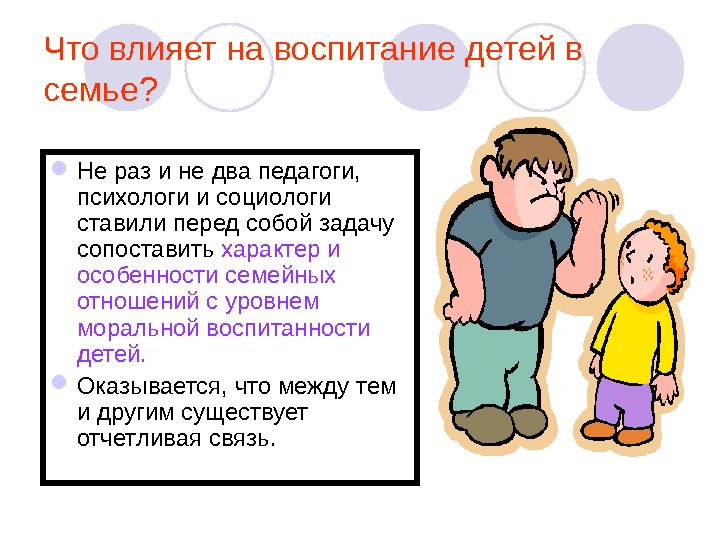 Что влияет на воспитание детей в семье?

Не раз и не два педагоги, психологи и социологи ставили перед собой задачу сопоставить характер и особенности семейных отношений с уровнем моральной воспитанности детей.

Оказывается, что между тем и другим существует отчетливая связь.